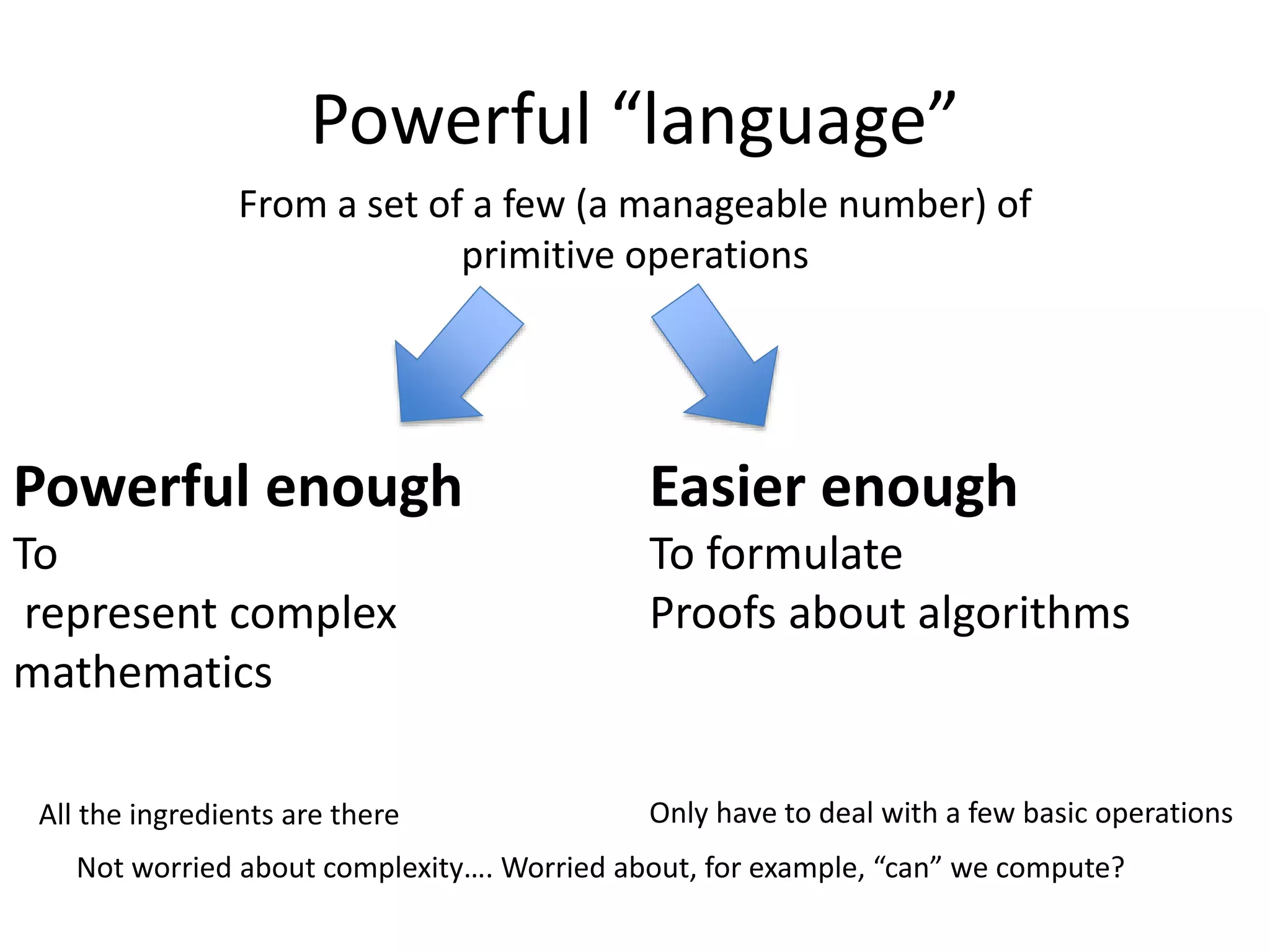 Powerful “language”

From a set of a few (a manageable number) of primitive operations

Powerful enough

To
represent complex
mathematics

Easier enough

To formulate
Proofs about algorithms

All the ingredients are there

Only have to deal with a few basic operations

Not worried about complexity…. Worried about, for example, “can” we compute?